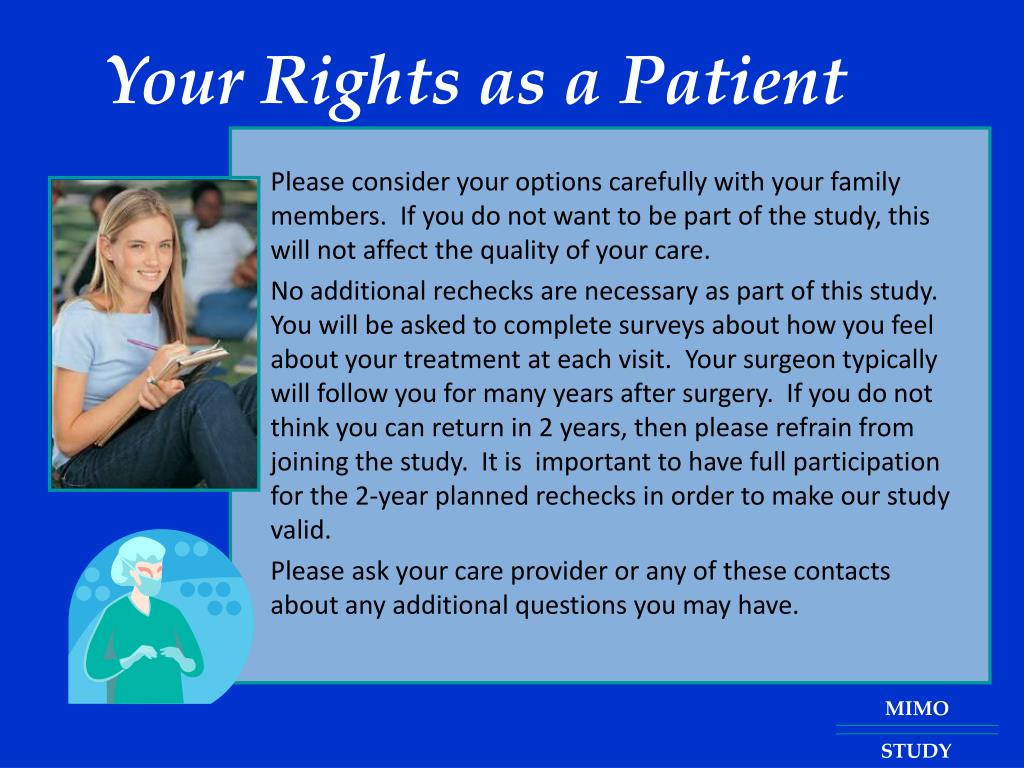 Your Rights as a Patient

Please consider your options carefully with your family members. If you do not want to be part of the study, this will not affect the quality of your care.

No additional rechecks are necessary as part of this study. You will be asked to complete surveys about how you feel about your treatment at each visit. Your surgeon typically will follow you for many years after surgery. If you do not think you can return in 2 years, then please refrain from joining the study. It is important to have full participation for the 2-year planned rechecks in order to make our study valid.

Please ask your care provider or any of these contacts about any additional questions you may have.

MIMO

STUDY